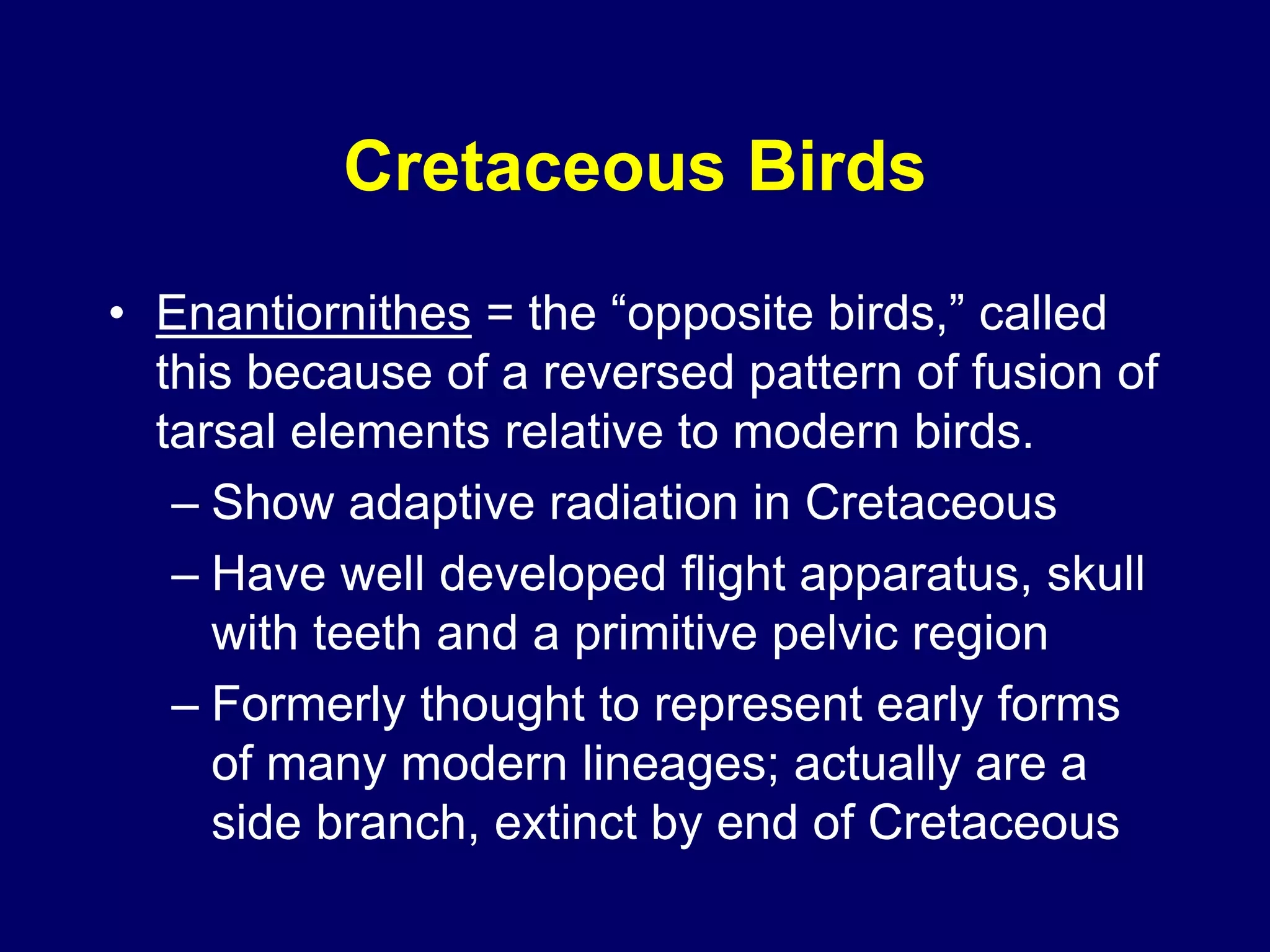 Cretaceous Birds

• Enantiornithes = the “opposite birds,” called this because of a reversed pattern of fusion of tarsal elements relative to modern birds.
– Show adaptive radiation in Cretaceous
– Have well developed flight apparatus, skull with teeth and a primitive pelvic region
– Formerly thought to represent early forms of many modern lineages; actually are a side branch, extinct by end of Cretaceous